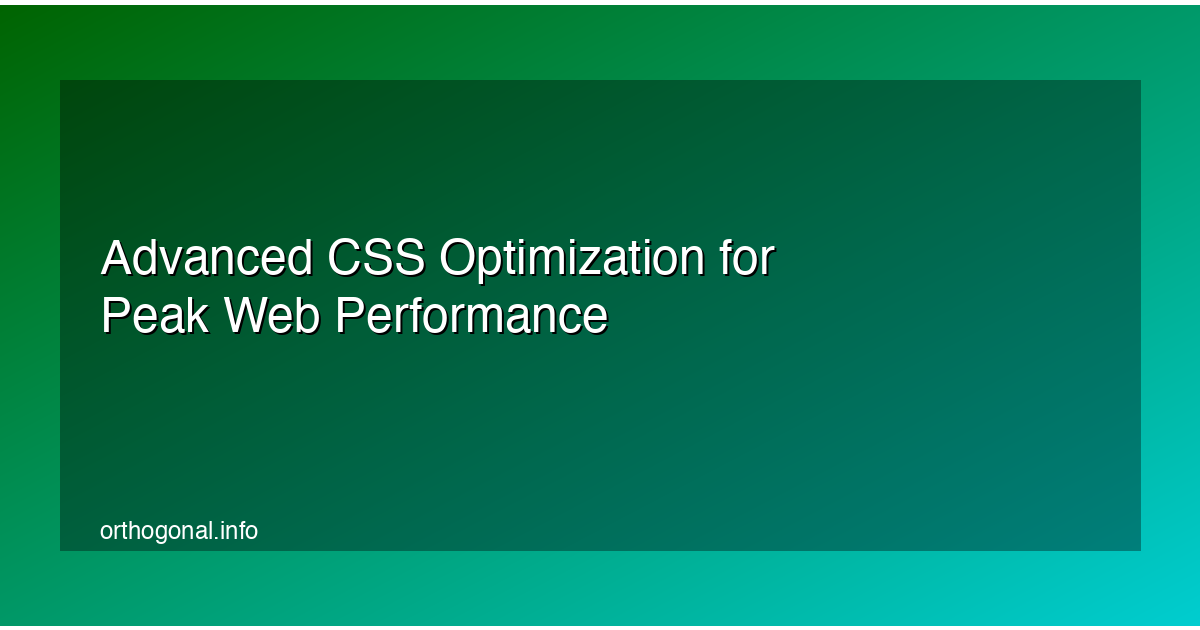 Advanced CSS Optimization for Peak Web Performance

orthogonal.info